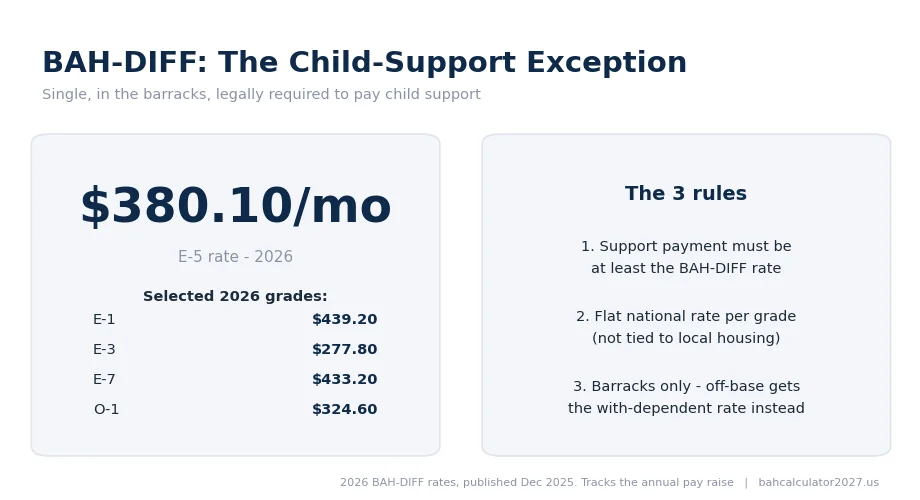 BAH-DIFF: The Child-Support Exception

Single, in the barracks, legally required to pay child support

$380.10/mo

E-5 rate - 2026

Selected 2026 grades:

E-1 $439.20
E-3 $277.80
E-7 $433.20
O-1 $324.60

The 3 rules

1. Support payment must be at least the BAH-DIFF rate

2. Flat national rate per grade (not tied to local housing)

3. Barracks only - off-base gets the with-dependent rate instead

2026 BAH-DIFF rates, published Dec 2025. Tracks the annual pay raise | bahcalculator2027.us